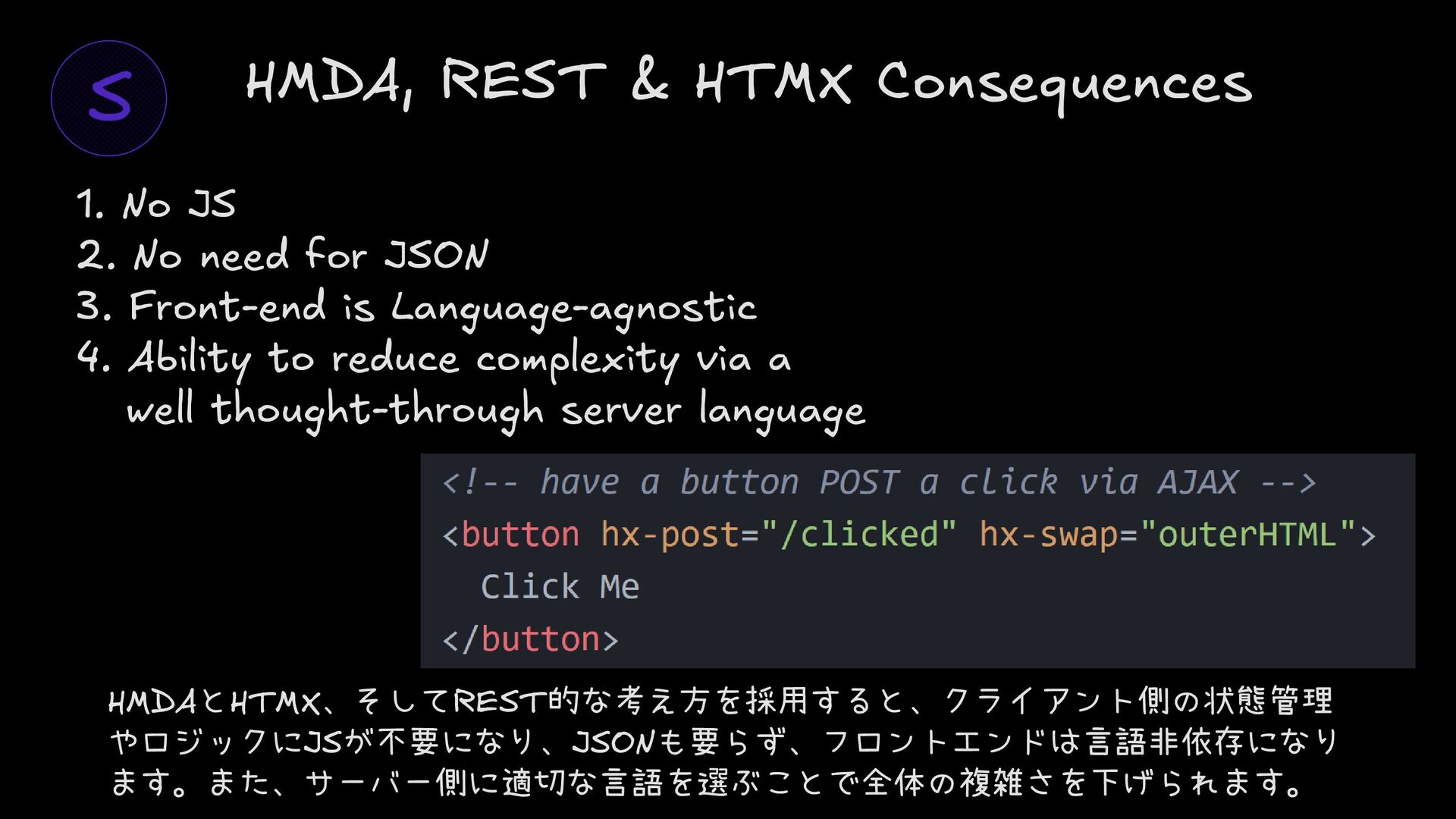 S

HMDA, REST & HTMX Consequences

1. No JS
2. No need for JSON
3. Front-end is Language-agnostic
4. Ability to reduce complexity via a well thought-through server language

<!-- have a button POST a click via AJAX -->
<button hx-post="/clicked" hx-swap="outerHTML">
  Click Me
</button>

HMDAとHTMX、そしてREST的な考え方を採用すると、クライアント側の状態管理やロジックにJSが不要になり、JSONも要らず、フロントエンドは言語非依存になります。また、サーバー側に適切な言語を選ぶことで全体の複雑さを下げられます。